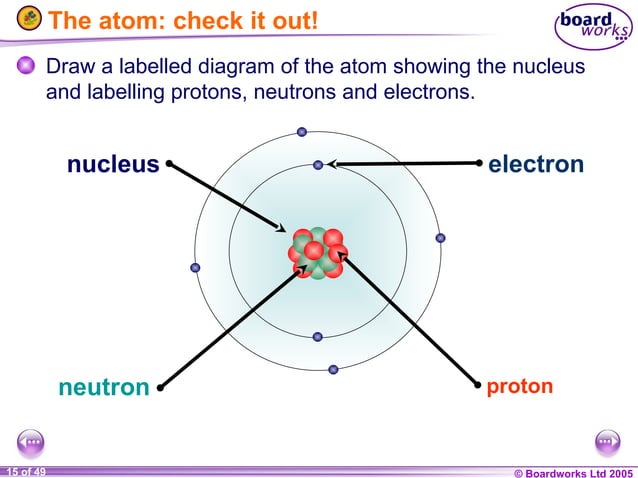 The atom: check it out!

board works

Draw a labelled diagram of the atom showing the nucleus and labelling protons, neutrons and electrons.

nucleus

electron

neutron

proton

15 of 49

© Boardworks Ltd 2005